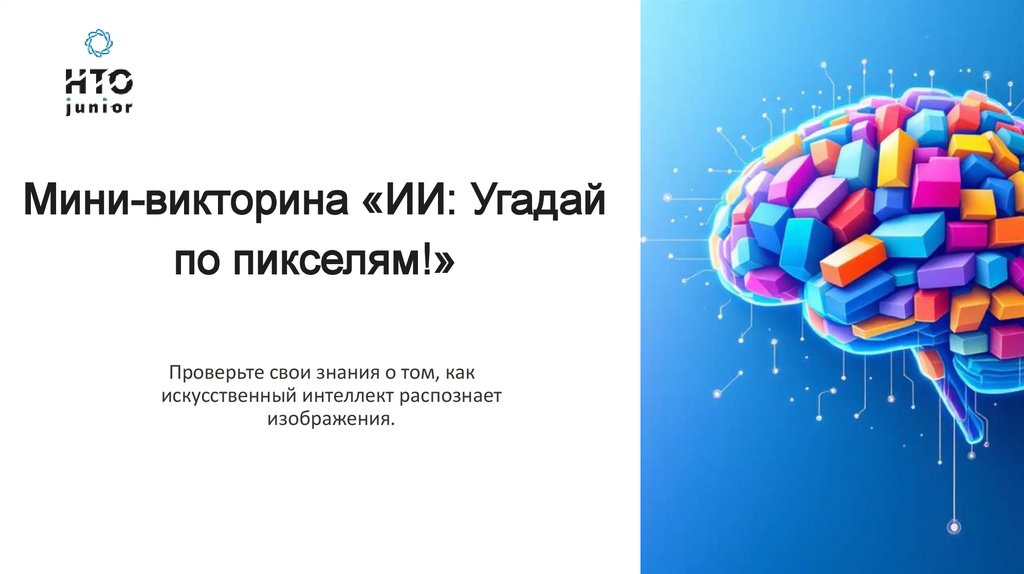 НТО
junior

Мини-викторина «ИИ: Угадай по пикселям!»

Проверьте свои знания о том, как искусственный интеллект распознает изображения.